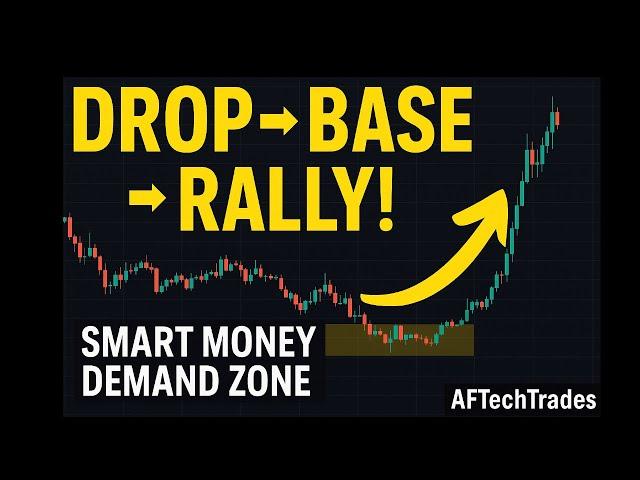 DROP → BASE → RALLY!

SMART MONEY DEMAND ZONE

AFTechTrades